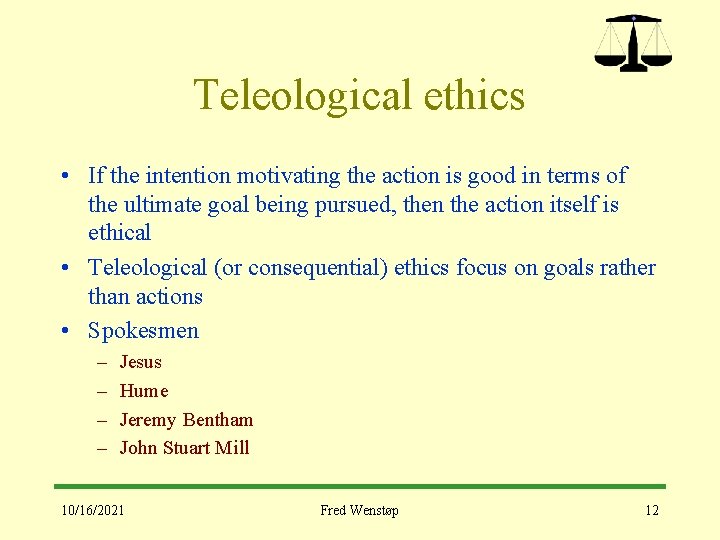 Teleological ethics

• If the intention motivating the action is good in terms of the ultimate goal being pursued, then the action itself is ethical
• Teleological (or consequential) ethics focus on goals rather than actions
• Spokesmen
– Jesus
– Hume
– Jeremy Bentham
– John Stuart Mill

10/16/2021
Fred Wenstøp
12